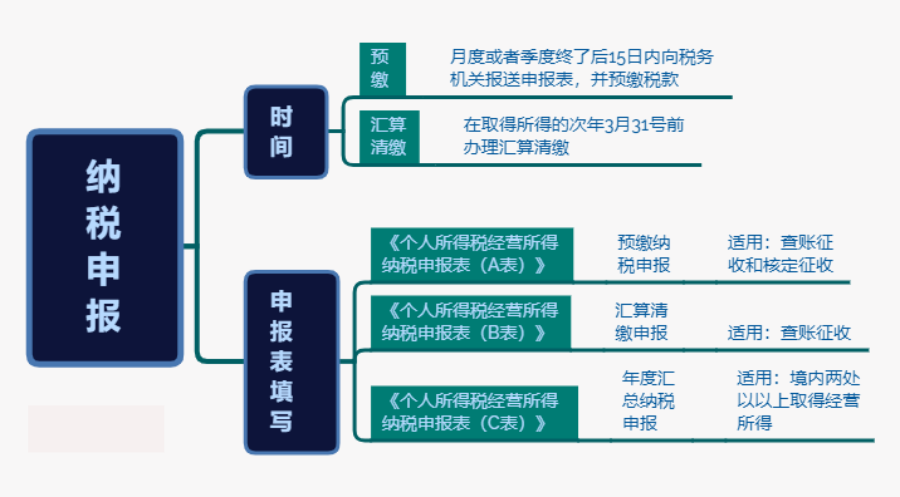 纳税申报

时间

预缴

月度或者季度终了后15日内向税务机关报送申报表，并预缴税款

汇算清缴

在取得所得的次年3月31号前办理汇算清缴

申报表填写

《个人所得税经营所得纳税申报表（A表）》

预缴纳税申报

适用：查账征收和核定征收

《个人所得税经营所得纳税申报表（B表）》

汇算清缴申报

适用：查账征收

《个人所得税经营所得纳税申报表（C表）》

年度汇总纳税申报

适用：境内两处以以上取得经营所得